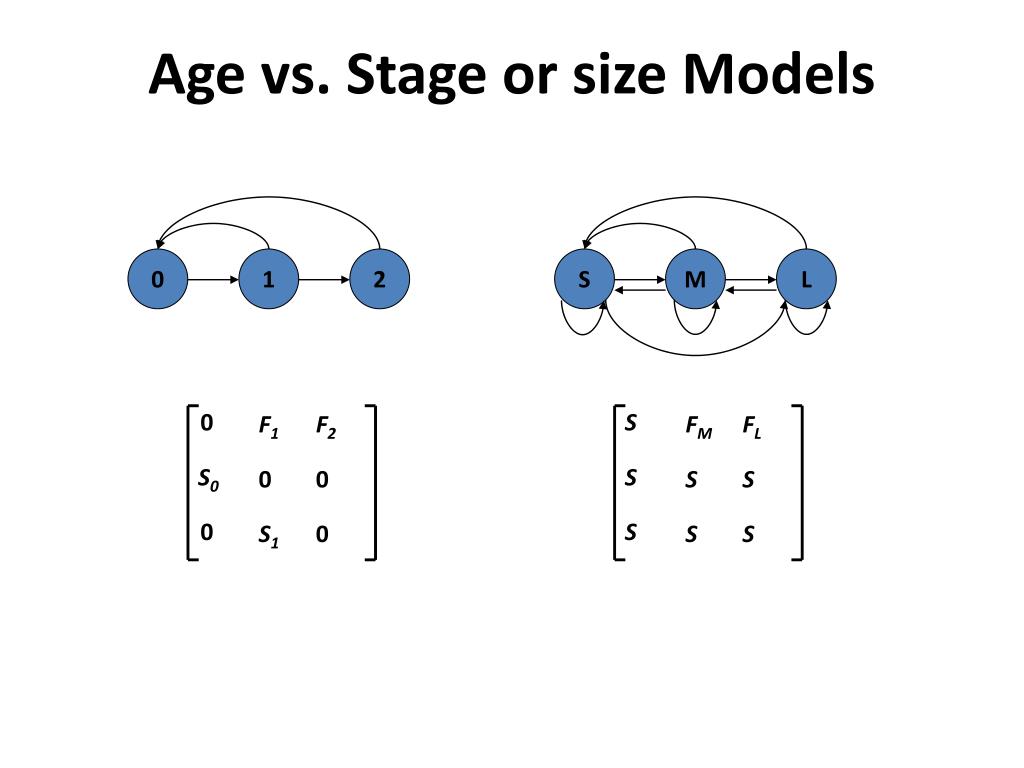 Age vs. Stage or size Models

0
1
2

S
M
L

$\begin{bmatrix} 0 & F_1 & F_2 \\ S_0 & 0 & 0 \\ 0 & S_1 & 0 \end{bmatrix}$

$\begin{bmatrix} S & F_M & F_L \\ S & S & S \\ S & S & S \end{bmatrix}$